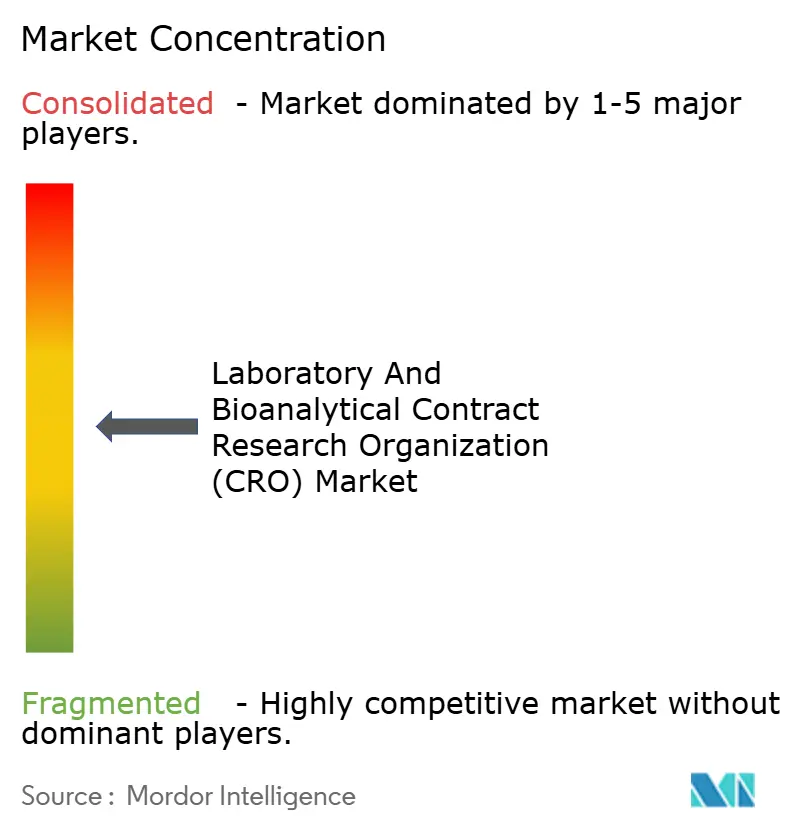 Market Concentration

Consolidated - Market dominated by 1-5 major players.

Laboratory And Bioanalytical Contract Research Organization (CRO) Market

Fragmented - Highly competitive market without dominant players.

Source : Mordor Intelligence